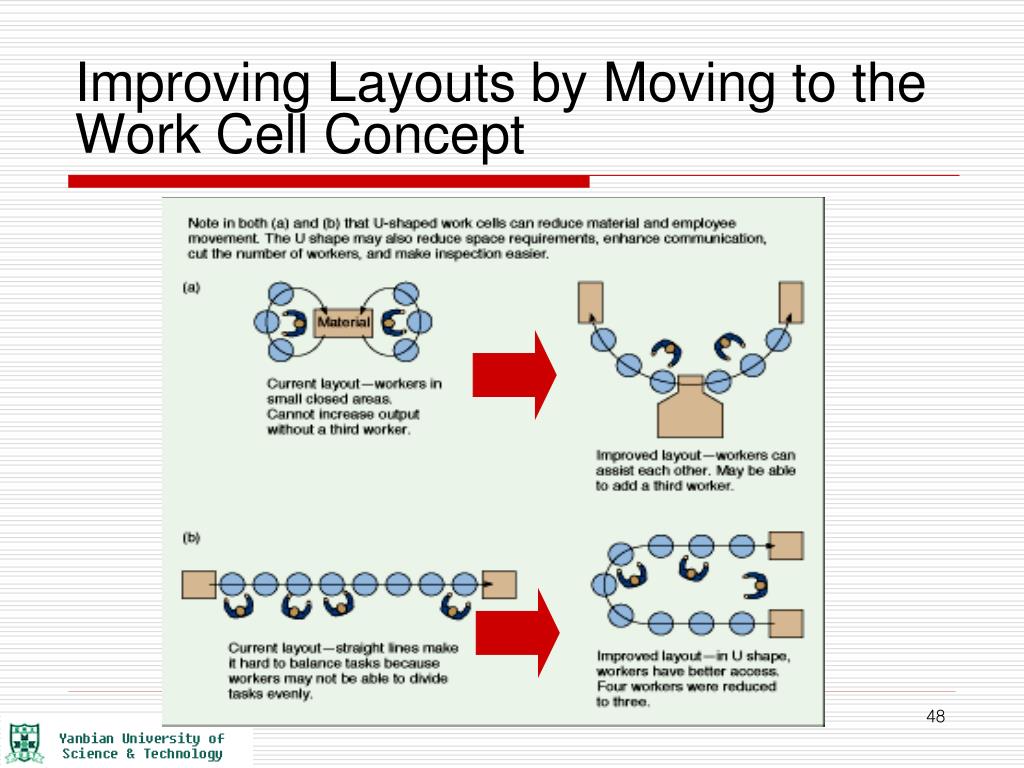 Improving Layouts by Moving to the Work Cell Concept

Note in both (a) and (b) that U-shaped work cells can reduce material and employee movement. The U shape may also reduce space requirements, enhance communication, cut the number of workers, and make inspection easier.

(a)

Material

Current layout—workers in small closed areas. Cannot increase output without a third worker.

Improved layout—workers can assist each other. May be able to add a third worker.

(b)

Current layout—straight lines make it hard to balance tasks because workers may not be able to divide tasks evenly.

Improved layout—in U shape, workers have better access. Four workers were reduced to three.

48

Yanbian University of Science & Technology